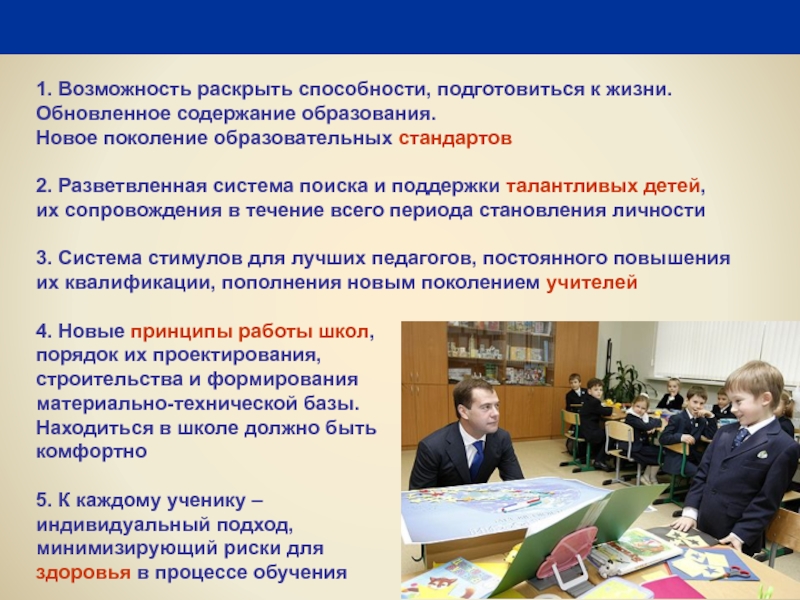 1. Возможность раскрыть способности, подготовиться к жизни. Обновленное содержание образования.
Новое поколение образовательных стандартов

2. Разветвленная система поиска и поддержки талантливых детей, их сопровождения в течение всего периода становления личности

3. Система стимулов для лучших педагогов, постоянного повышения их квалификации, пополнения новым поколением учителей

4. Новые принципы работы школ, порядок их проектирования, строительства и формирования материально-технической базы. Находиться в школе должно быть комфортно

5. К каждому ученику – индивидуальный подход, минимизирующий риски для здоровья в процессе обучения